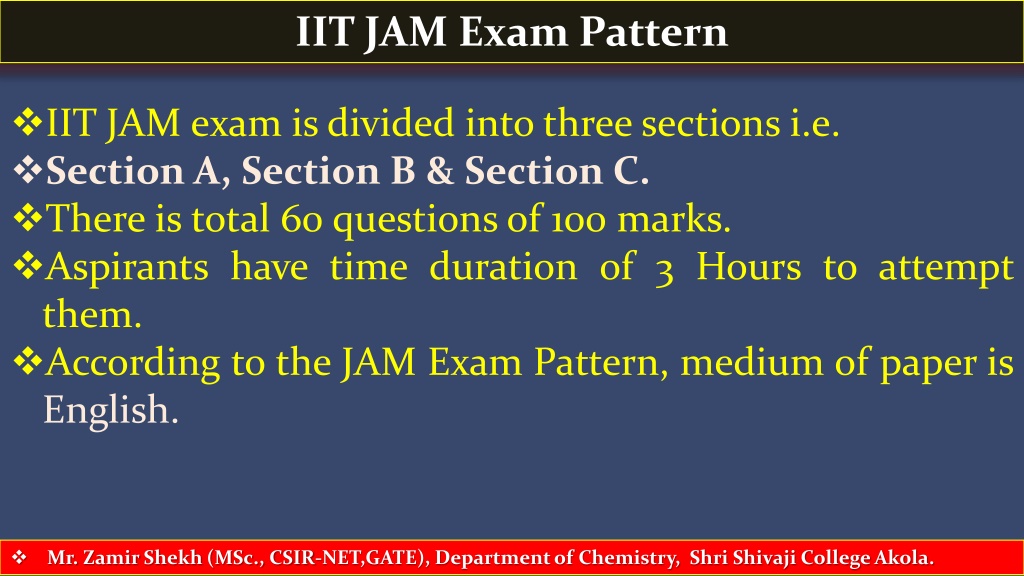 IIT JAM Exam Pattern

❖IIT JAM exam is divided into three sections i.e.
❖Section A, Section B & Section C.
❖There is total 60 questions of 100 marks.
❖Aspirants have time duration of 3 Hours to attempt them.
❖According to the JAM Exam Pattern, medium of paper is English.

❖ Mr. Zamir Shekh (MSc., CSIR-NET,GATE), Department of Chemistry, Shri Shivaji College Akola.